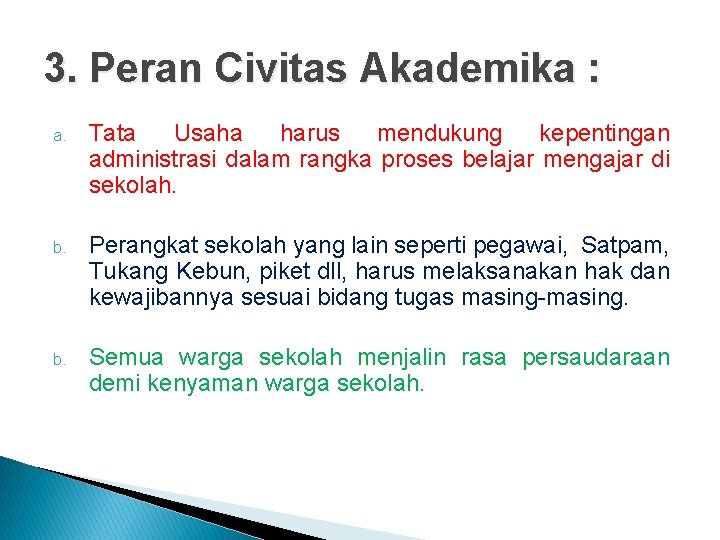 3. Peran Civitas Akademika :

a. Tata Usaha harus mendukung kepentingan administrasi dalam rangka proses belajar mengajar di sekolah.

b. Perangkat sekolah yang lain seperti pegawai, Satpam, Tukang Kebun, piket dll, harus melaksanakan hak dan kewajibannya sesuai bidang tugas masing-masing.

b. Semua warga sekolah menjalin rasa persaudaraan demi kenyaman warga sekolah.